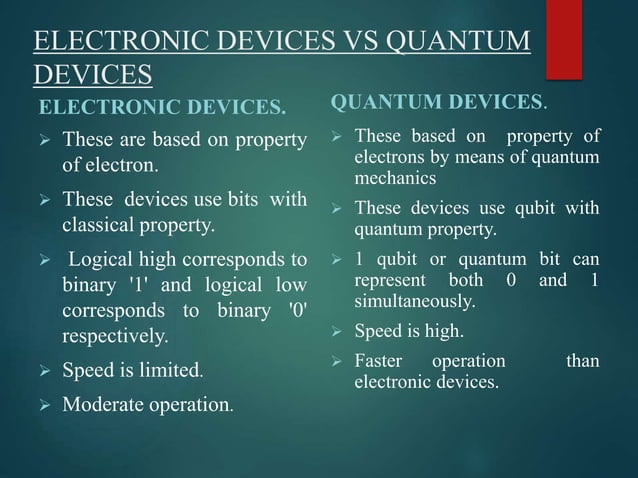 ELECTRONIC DEVICES VS QUANTUM DEVICES

ELECTRONIC DEVICES.

➢ These are based on property of electron.

➢ These devices use bits with classical property.

➢ Logical high corresponds to binary '1' and logical low corresponds to binary '0' respectively.

➢ Speed is limited.

➢ Moderate operation.

QUANTUM DEVICES.

➢ These based on property of electrons by means of quantum mechanics

➢ These devices use qubit with quantum property.

➢ 1 qubit or quantum bit can represent both 0 and 1 simultaneously.

➢ Speed is high.

➢ Faster operation than electronic devices.